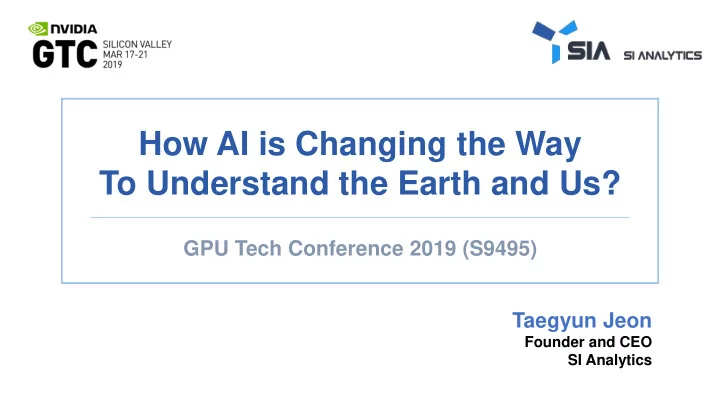 NVIDIA
GTC SILICON VALLEY MAR 17-21 2019

SIA SI ANALYTICS

How AI is Changing the Way To Understand the Earth and Us?

GPU Tech Conference 2019 (S9495)

Taegyun Jeon
Founder and CEO
SI Analytics